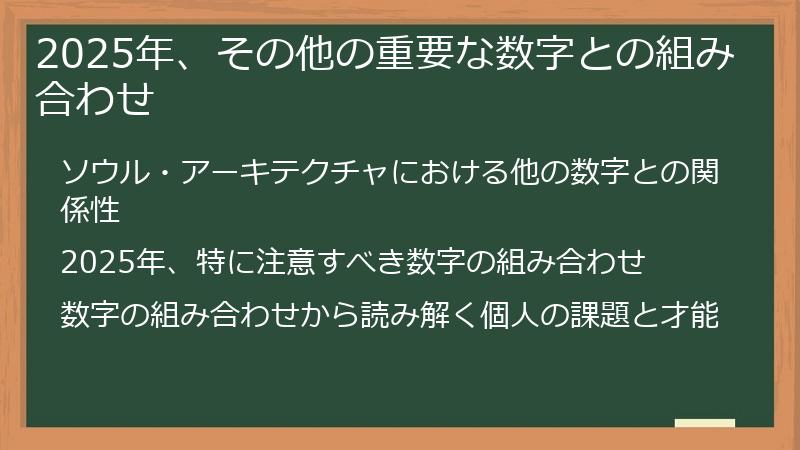 2025年、その他の重要な数字との組み合わせ

ソウル・アーキテクチャにおける他の数字との関係性

2025年、特に注意すべき数字の組み合わせ

数字の組み合わせから読み解く個人の課題と才能